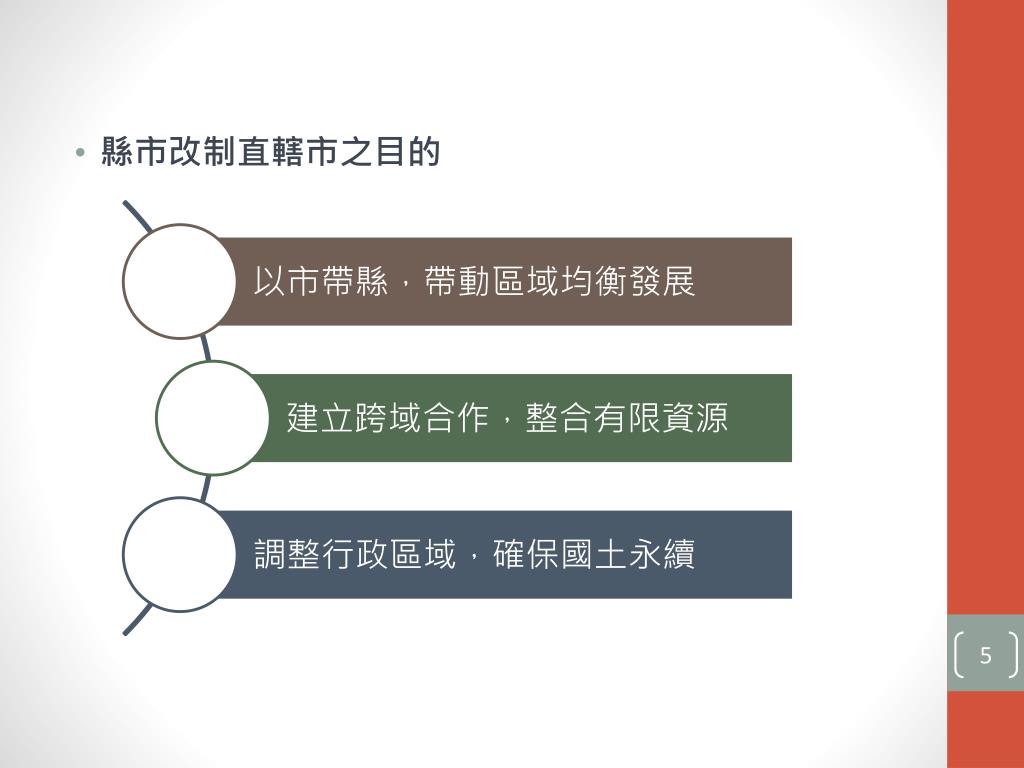 • 縣市改制直轄市之目的

以市帶縣，帶動區域均衡發展

建立跨域合作，整合有限資源

調整行政區域，確保國土永續

5